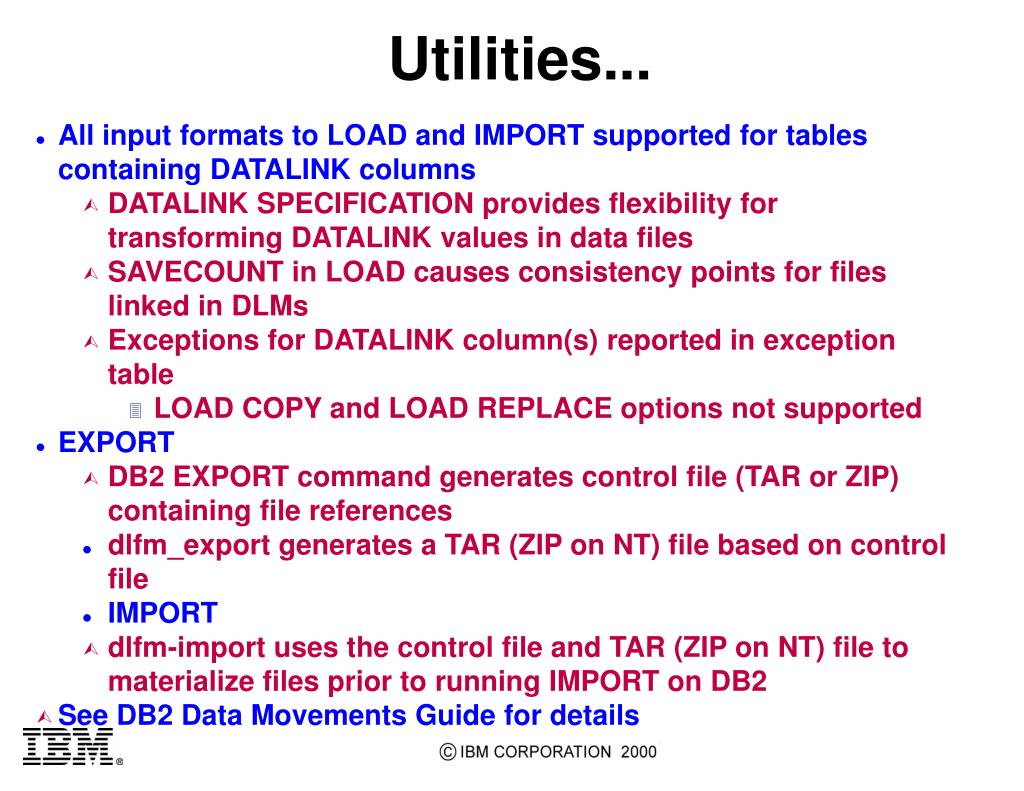 Utilities...

- All input formats to LOAD and IMPORT supported for tables containing DATALINK columns
  - DATALINK SPECIFICATION provides flexibility for transforming DATALINK values in data files
  - SAVECOUNT in LOAD causes consistency points for files linked in DLMs
  - Exceptions for DATALINK column(s) reported in exception table
    - LOAD COPY and LOAD REPLACE options not supported
- EXPORT
  - DB2 EXPORT command generates control file (TAR or ZIP) containing file references
  - dlfm_export generates a TAR (ZIP on NT) file based on control file
  - IMPORT
  - dlfm-import uses the control file and TAR (ZIP on NT) file to materialize files prior to running IMPORT on DB2
- See DB2 Data Movements Guide for details

IBM®

© IBM CORPORATION 2000